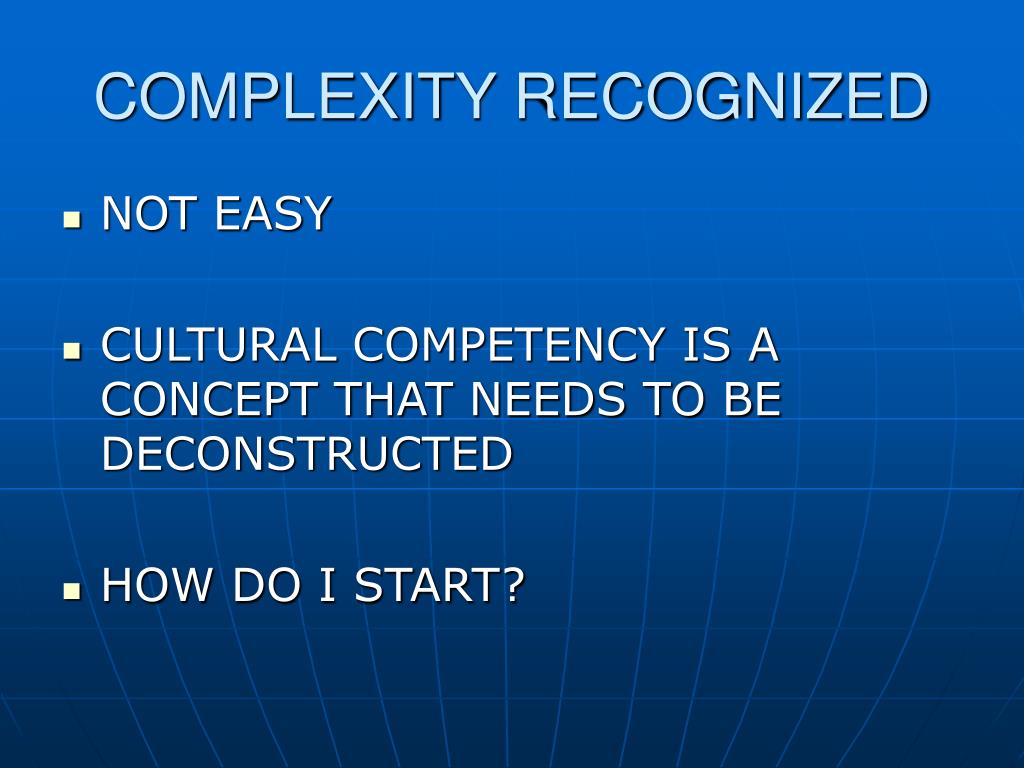 COMPLEXITY RECOGNIZED

- NOT EASY

- CULTURAL COMPETENCY IS A CONCEPT THAT NEEDS TO BE DECONSTRUCTED

- HOW DO I START?